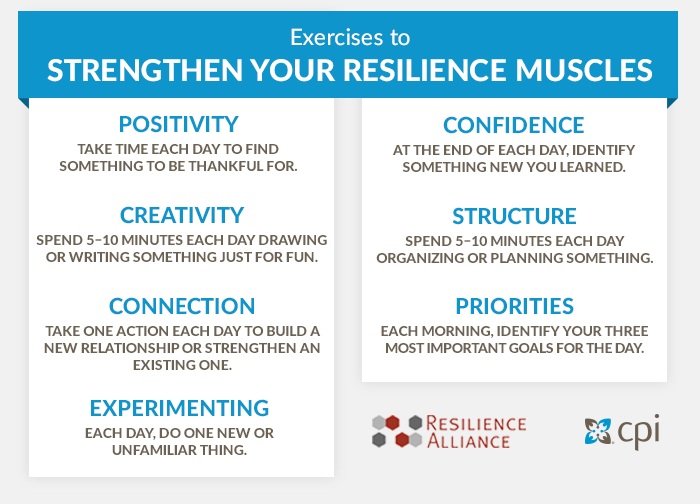 Exercises to
STRENGTHEN YOUR RESILIENCE MUSCLES

POSITIVITY
TAKE TIME EACH DAY TO FIND SOMETHING TO BE THANKFUL FOR.

CREATIVITY
SPEND 5–10 MINUTES EACH DAY DRAWING OR WRITING SOMETHING JUST FOR FUN.

CONNECTION
TAKE ONE ACTION EACH DAY TO BUILD A NEW RELATIONSHIP OR STRENGTHEN AN EXISTING ONE.

EXPERIMENTING
EACH DAY, DO ONE NEW OR UNFAMILIAR THING.

CONFIDENCE
AT THE END OF EACH DAY, IDENTIFY SOMETHING NEW YOU LEARNED.

STRUCTURE
SPEND 5–10 MINUTES EACH DAY ORGANIZING OR PLANNING SOMETHING.

PRIORITIES
EACH MORNING, IDENTIFY YOUR THREE MOST IMPORTANT GOALS FOR THE DAY.

RESILIENCE ALLIANCE

cpi